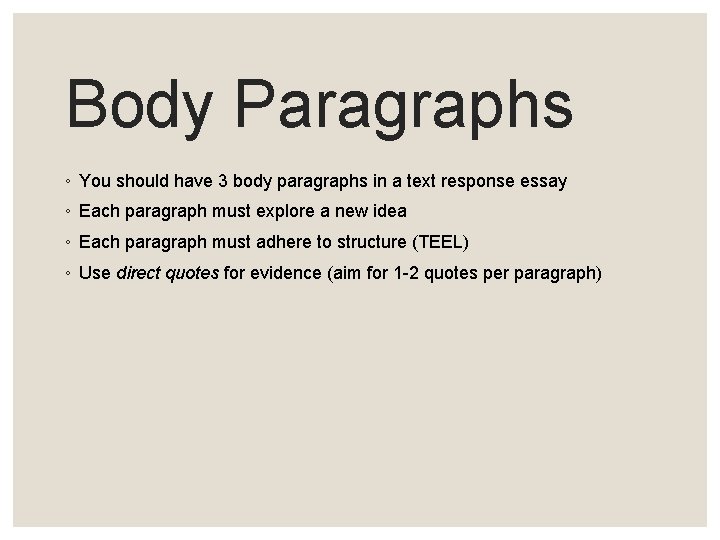 Body Paragraphs

◦ You should have 3 body paragraphs in a text response essay
◦ Each paragraph must explore a new idea
◦ Each paragraph must adhere to structure (TEEL)
◦ Use direct quotes for evidence (aim for 1-2 quotes per paragraph)